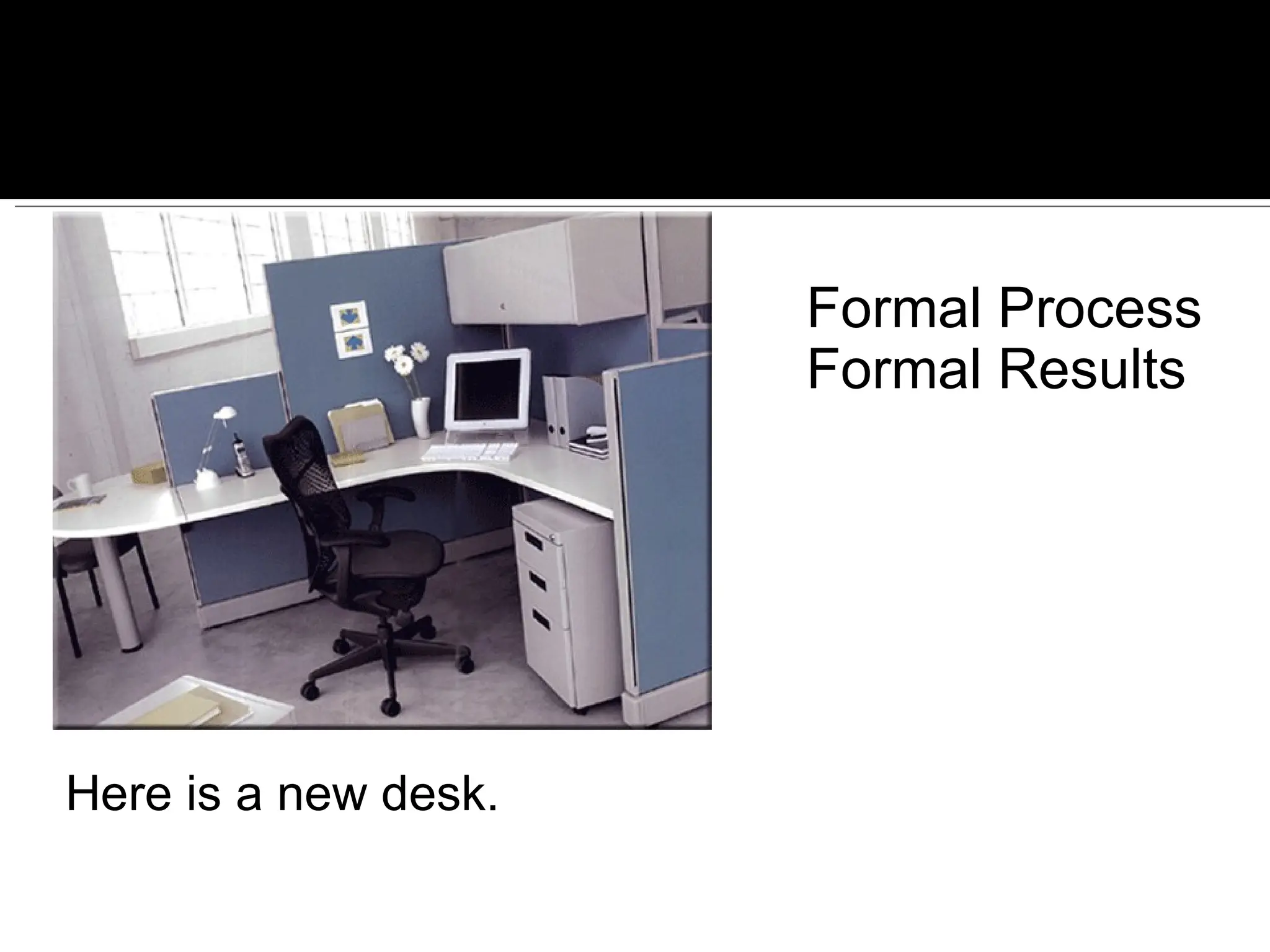 Formal Process
Formal Results

Here is a new desk.